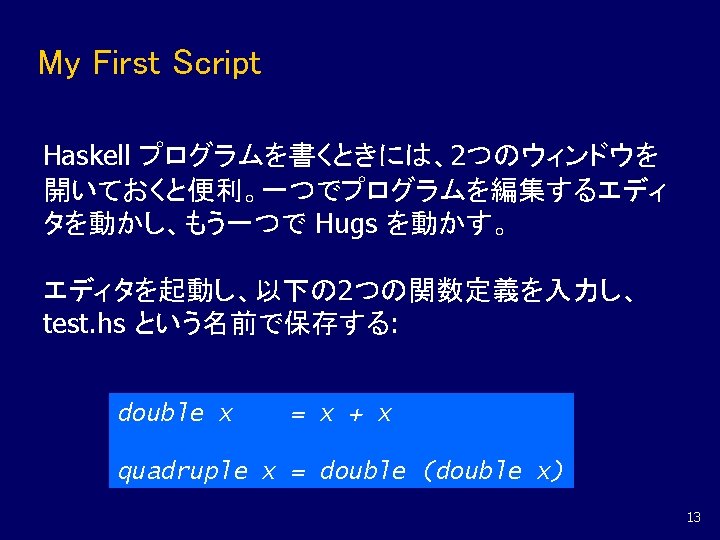 My First Script

Haskell プログラムを書くときには、2つのウィンドウを開いておくと便利。一つでプログラムを編集するエディタを動かし、もう一つで Hugs を動かす。

エディタを起動し、以下の2つの関数定義を入力し、test.hs という名前で保存する:

double x = x + x

quadruple x = double (double x)

13